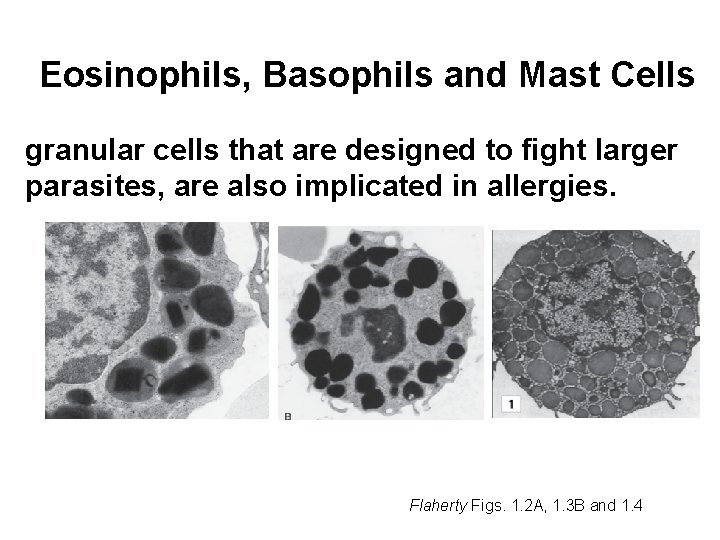 Eosinophils, Basophils and Mast Cells

granular cells that are designed to fight larger parasites, are also implicated in allergies.

B

1

Flaherty Figs. 1.2A, 1.3B and 1.4